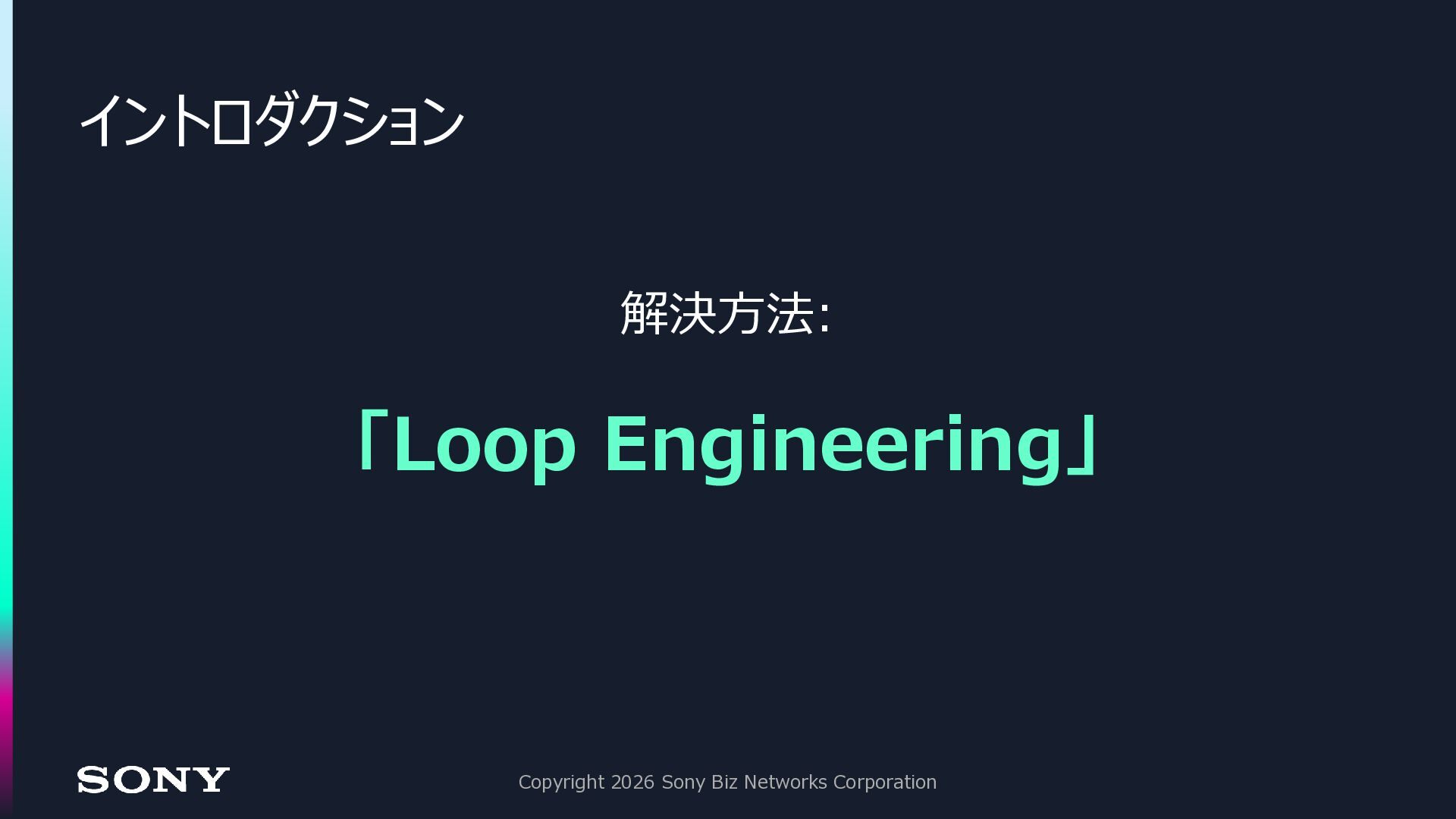 イントロダクション

解決方法:

「Loop Engineering」

SONY

Copyright 2026 Sony Biz Networks Corporation